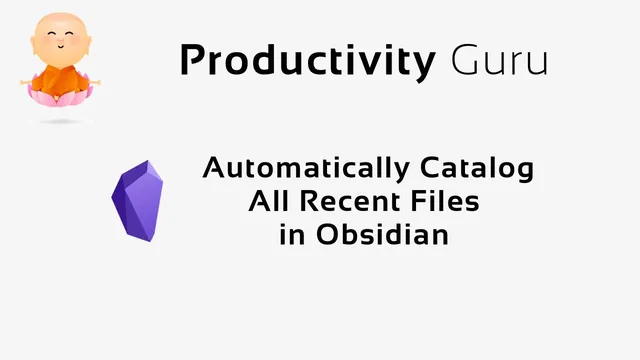 Productivity Guru

Automatically Catalog All Recent Files in Obsidian